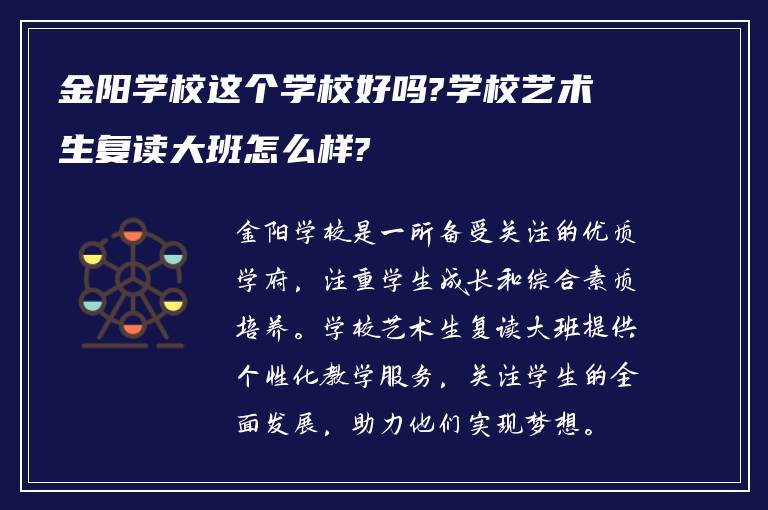 金阳学校这个学校好吗?学校艺术生复读大班怎么样?

金阳学校是一所备受关注的优质学府，注重学生成长和综合素质培养。学校艺术生复读大班提供个性化教学服务，关注学生的全面发展，助力他们实现梦想。